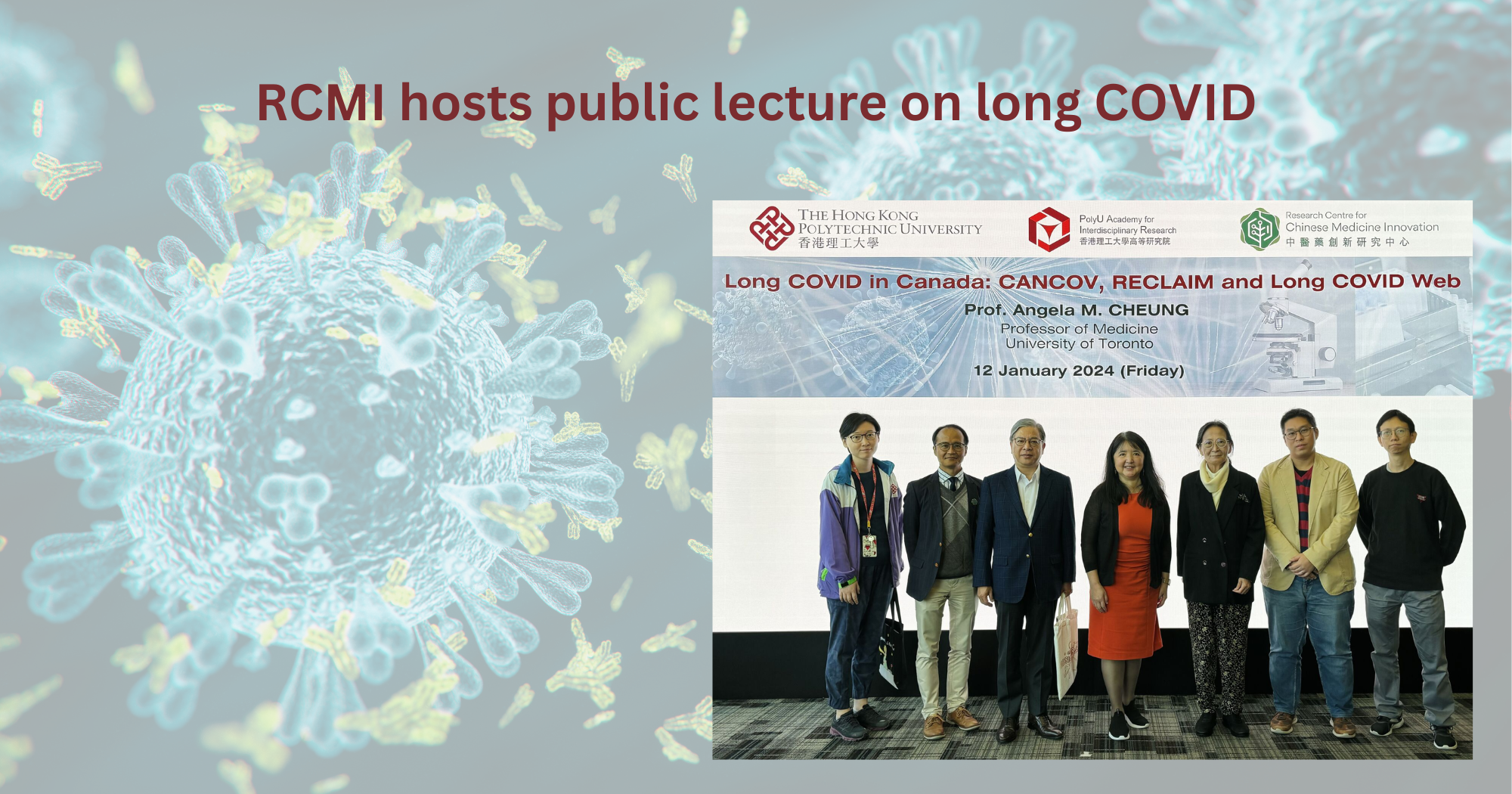 RCMI hosts public lecture on long COVID

THE HONG KONG POLYTECHNIC UNIVERSITY
香港理工大學

PolyU Academy for Interdisciplinary Research
香港理工大學高等研究院

Research Centre for Chinese Medicine Innovation
中醫藥創新研究中心

Long COVID in Canada: CANCOV, RECLAIM and Long COVID Web

Prof. Angela M. CHEUNG
Professor of Medicine
University of Toronto

12 January 2024 (Friday)